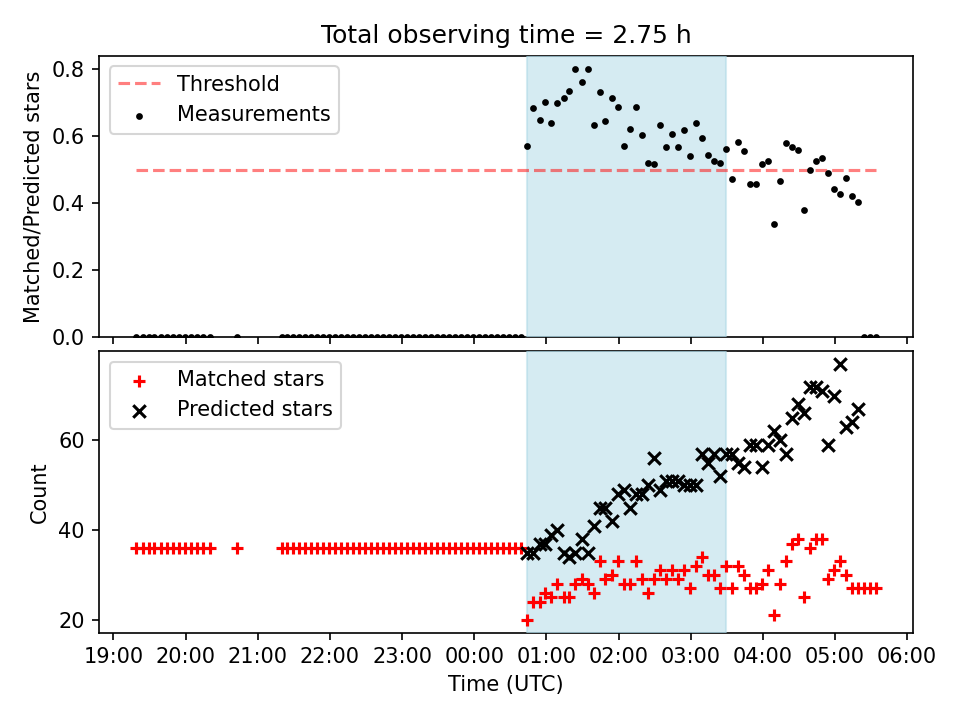 Total observing time = 2.75 h

Threshold
Measurements

Matched/Predicted stars

0.8
0.6
0.4
0.2
0.0

Matched stars
Predicted stars

Count

60
40
20

19:00 20:00 21:00 22:00 23:00 00:00 01:00 02:00 03:00 04:00 05:00 06:00

Time (UTC)